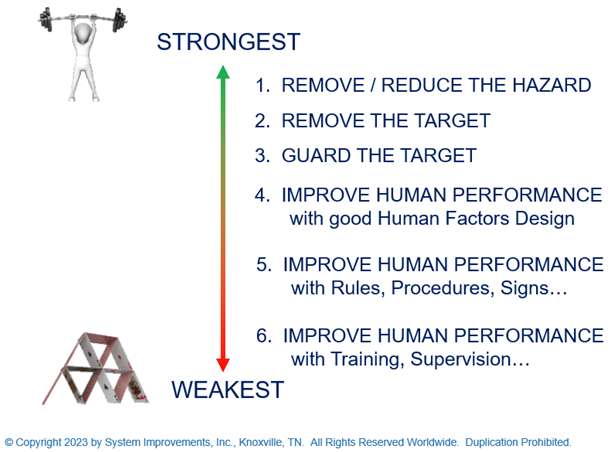 STRONGEST

1. REMOVE / REDUCE THE HAZARD

2. REMOVE THE TARGET

3. GUARD THE TARGET

4. IMPROVE HUMAN PERFORMANCE with good Human Factors Design

5. IMPROVE HUMAN PERFORMANCE with Rules, Procedures, Signs…

6. IMPROVE HUMAN PERFORMANCE with Training, Supervision…

WEAKEST

© Copyright 2023 by System Improvements, Inc., Knoxville, TN. All Rights Reserved Worldwide. Duplication Prohibited.